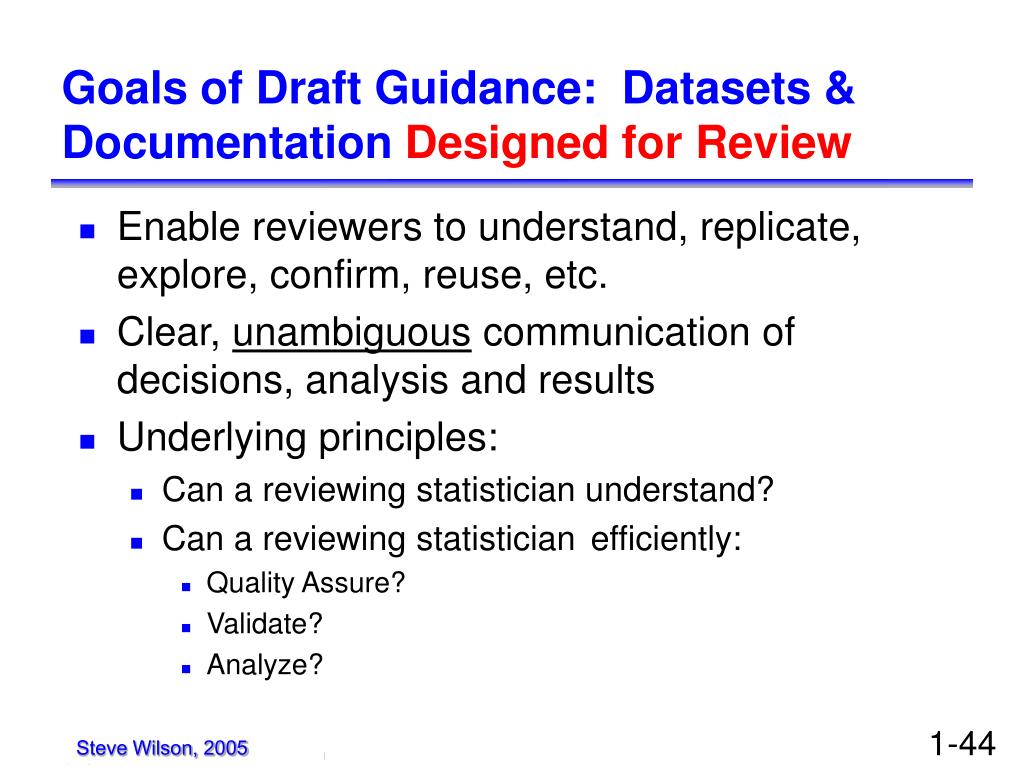 Goals of Draft Guidance: Datasets & Documentation Designed for Review

- Enable reviewers to understand, replicate, explore, confirm, reuse, etc.
- Clear, unambiguous communication of decisions, analysis and results
- Underlying principles:
  - Can a reviewing statistician understand?
  - Can a reviewing statistician efficiently:
    - Quality Assure?
    - Validate?
    - Analyze?

Steve Wilson, 2005

1-44